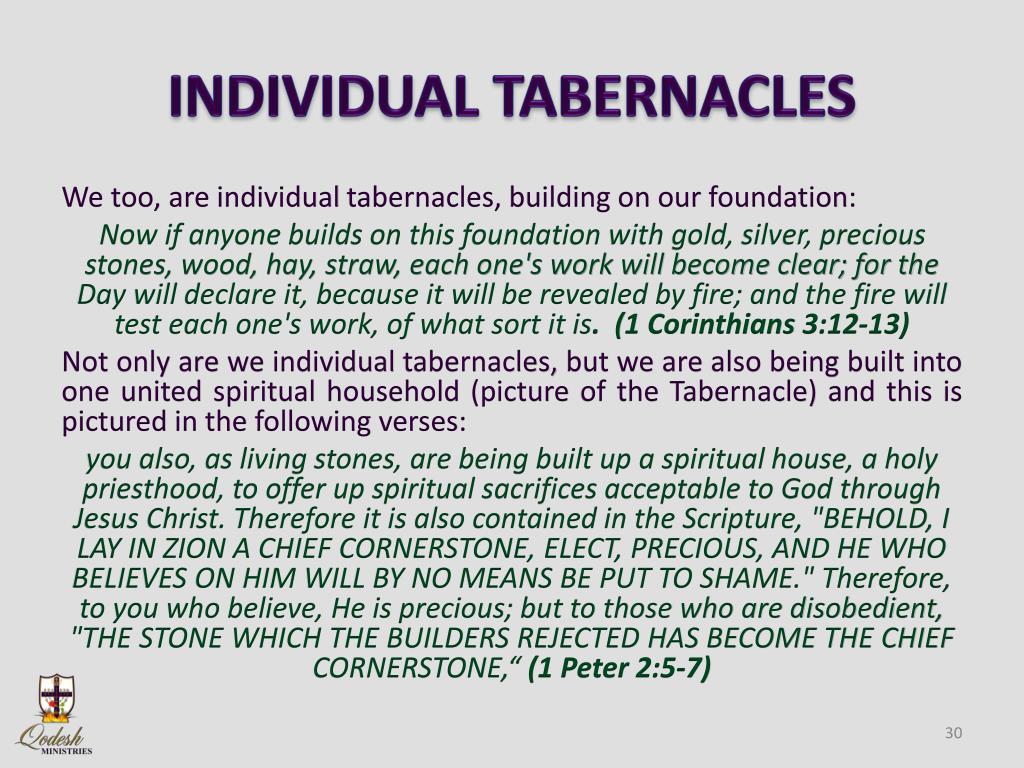 INDIVIDUAL TABERNACLES

We too, are individual tabernacles, building on our foundation:

Now if anyone builds on this foundation with gold, silver, precious stones, wood, hay, straw, each one's work will become clear; for the Day will declare it, because it will be revealed by fire; and the fire will test each one's work, of what sort it is. (1 Corinthians 3:12-13)

Not only are we individual tabernacles, but we are also being built into one united spiritual household (picture of the Tabernacle) and this is pictured in the following verses:

you also, as living stones, are being built up a spiritual house, a holy priesthood, to offer up spiritual sacrifices acceptable to God through Jesus Christ. Therefore it is also contained in the Scripture, "BEHOLD, I LAY IN ZION A CHIEF CORNERSTONE, ELECT, PRECIOUS, AND HE WHO BELIEVES ON HIM WILL BY NO MEANS BE PUT TO SHAME." Therefore, to you who believe, He is precious; but to those who are disobedient, "THE STONE WHICH THE BUILDERS REJECTED HAS BECOME THE CHIEF CORNERSTONE,“ (1 Peter 2:5-7)

Qodesh
MINISTRIES

30